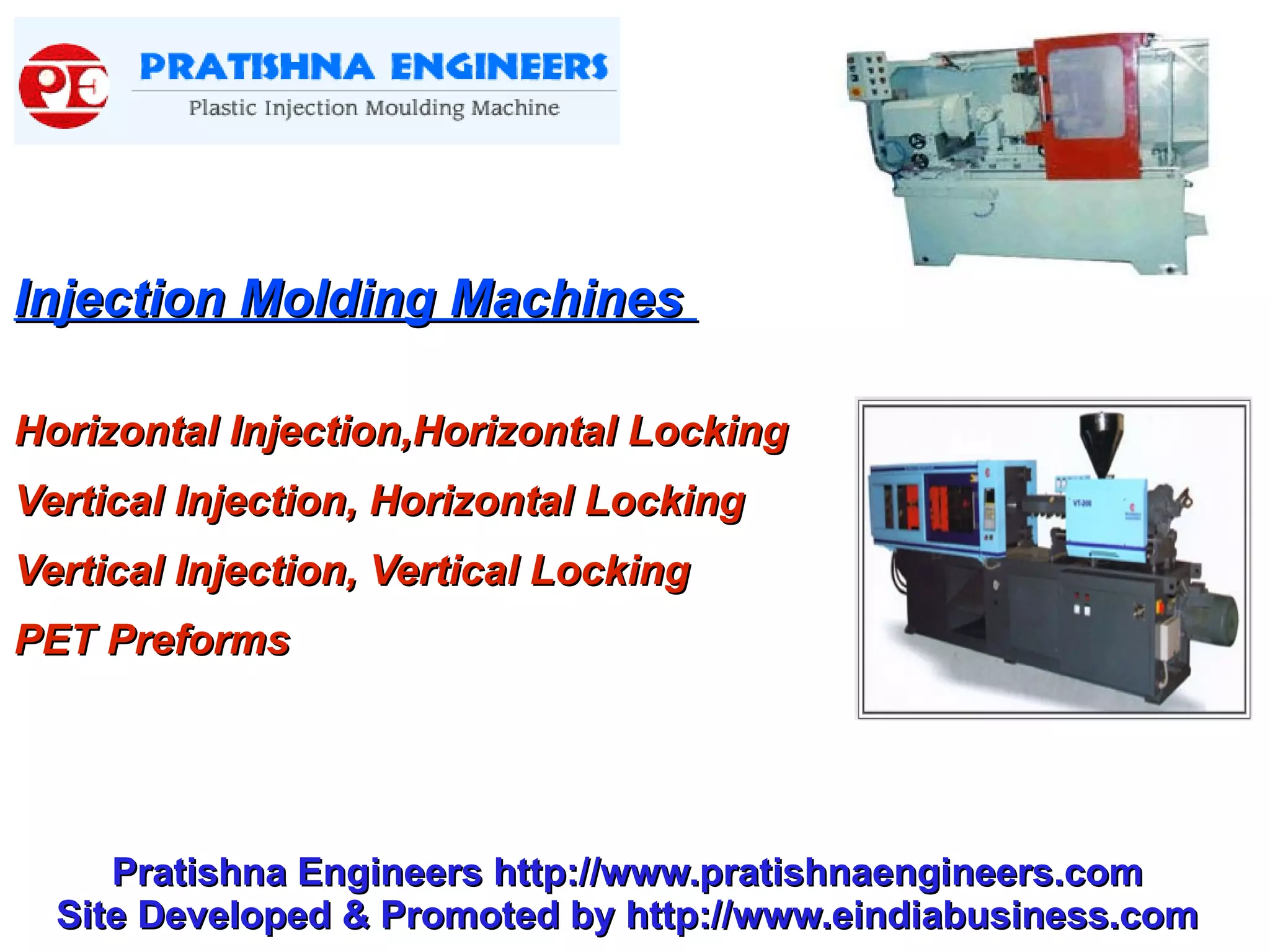 PE

PRATISHNA ENGINEERS

Plastic Injection Moulding Machine

Injection Molding Machines

Horizontal Injection,Horizontal Locking

Vertical Injection, Horizontal Locking

Vertical Injection, Vertical Locking

PET Preforms

VT-200

Pratishna Engineers http://www.pratishnaengineers.com
Site Developed & Promoted by http://www.eindiabusiness.com